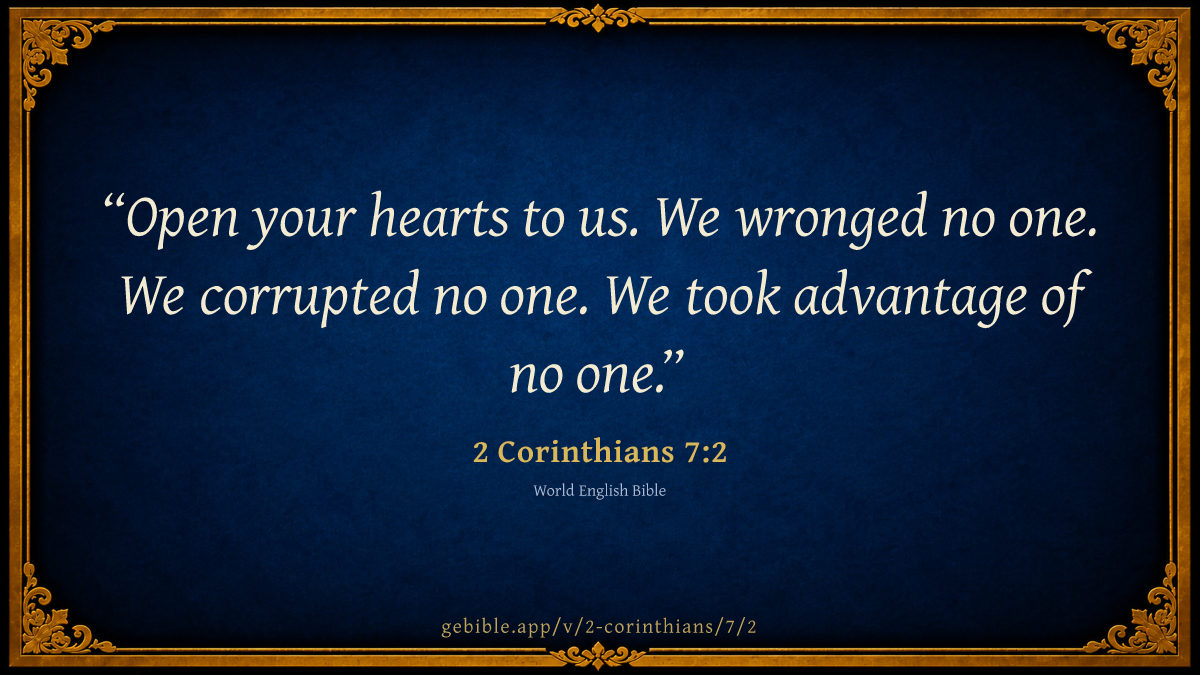 “Open your hearts to us. We wronged no one. We corrupted no one. We took advantage of no one.”

2 Corinthians 7:2

World English Bible

gebible.app/v/2-corinthians/7/2